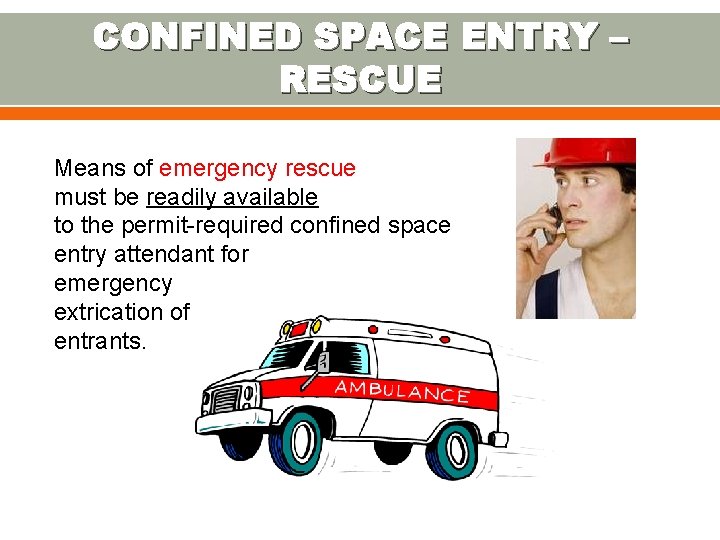 CONFINED SPACE ENTRY – RESCUE

Means of emergency rescue must be readily available to the permit-required confined space entry attendant for emergency extrication of entrants.

AMBULANCE